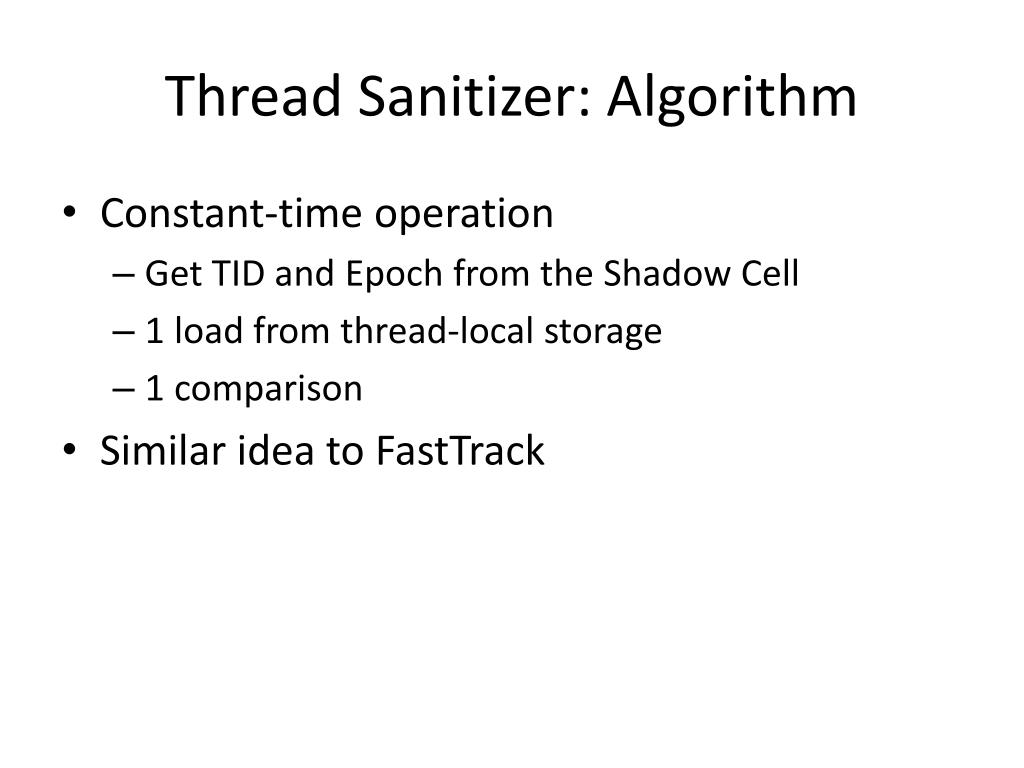 Thread Sanitizer: Algorithm

• Constant-time operation
– Get TID and Epoch from the Shadow Cell
– 1 load from thread-local storage
– 1 comparison
• Similar idea to FastTrack